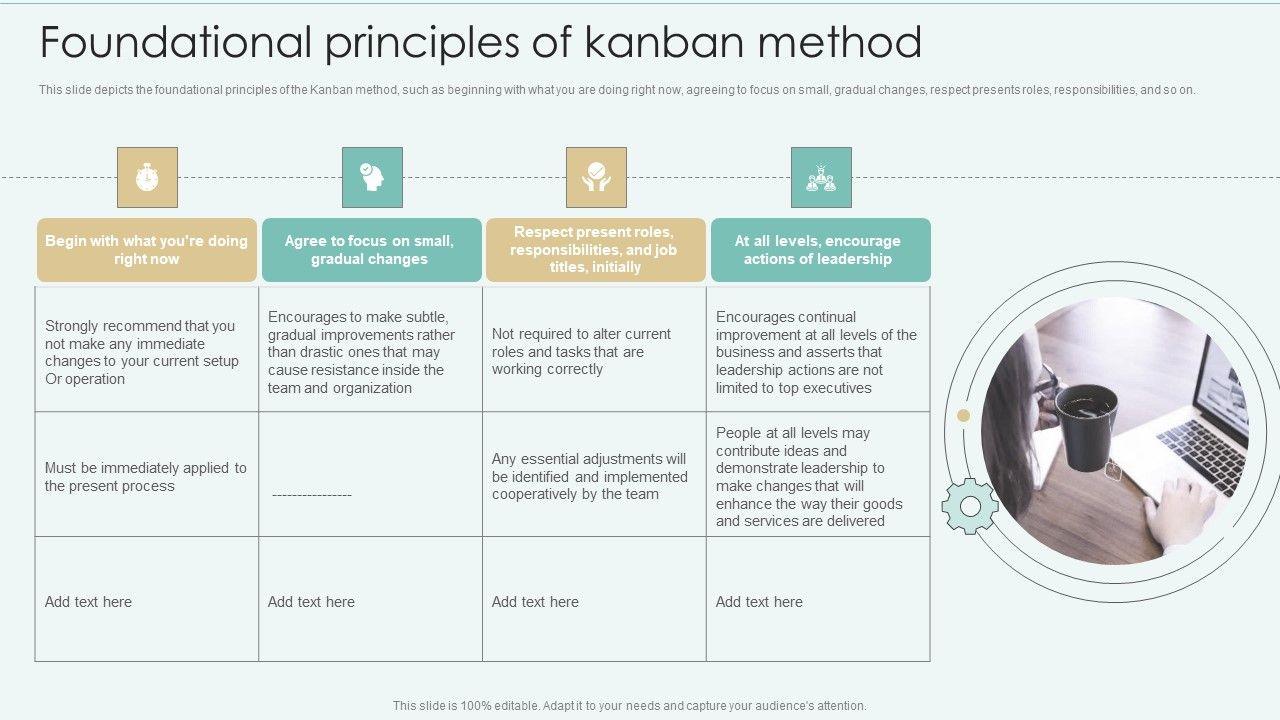 Foundational principles of kanban method

This slide depicts the foundational principles of the Kanban method, such as beginning with what you are doing right now, agreeing to focus on small, gradual changes, respect presents roles, responsibilities, and so on.

| Begin with what you're doing right now | Agree to focus on small, gradual changes | Respect present roles, responsibilities, and job titles, initially | At all levels, encourage actions of leadership |
|---|---|---|---|
| Strongly recommend that you not make any immediate changes to your current setup Or operation | Encourages to make subtle, gradual improvements rather than drastic ones that may cause resistance inside the team and organization | Not required to alter current roles and tasks that are working correctly | Encourages continual improvement at all levels of the business and asserts that leadership actions are not limited to top executives |
| Must be immediately applied to the present process | ---------------- | Any essential adjustments will be identified and implemented cooperatively by the team | People at all levels may contribute ideas and demonstrate leadership to make changes that will enhance the way their goods and services are delivered |
| Add text here | Add text here | Add text here | Add text here |

This slide is 100% editable. Adapt it to your needs and capture your audience's attention.